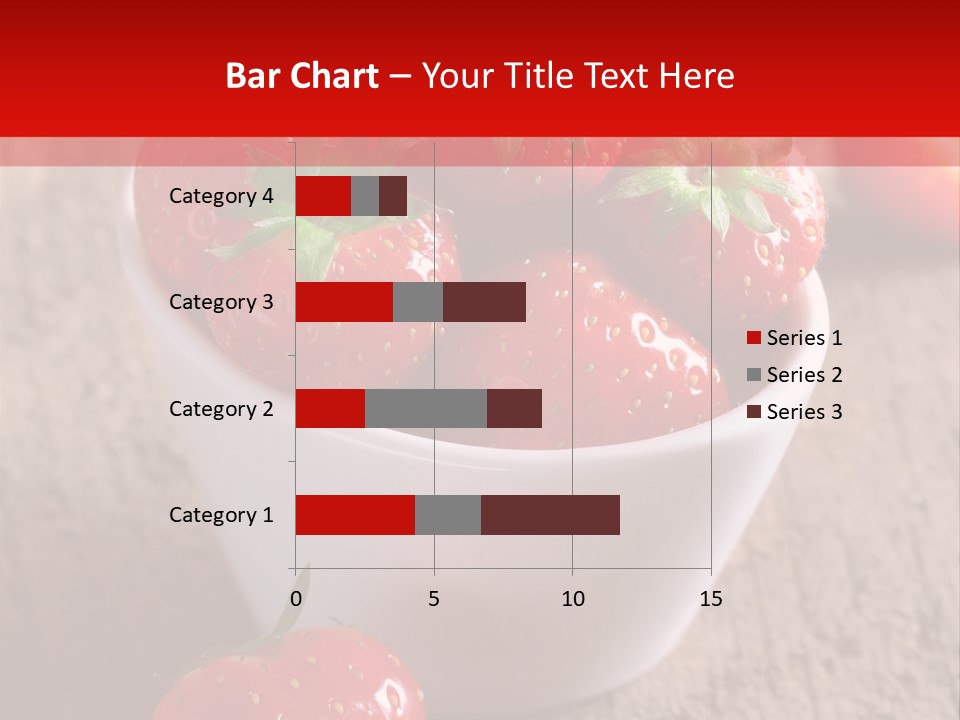 Bar Chart – Your Title Text Here

Category 4
Category 3
Category 2
Category 1

0
5
10
15

Series 1
Series 2
Series 3